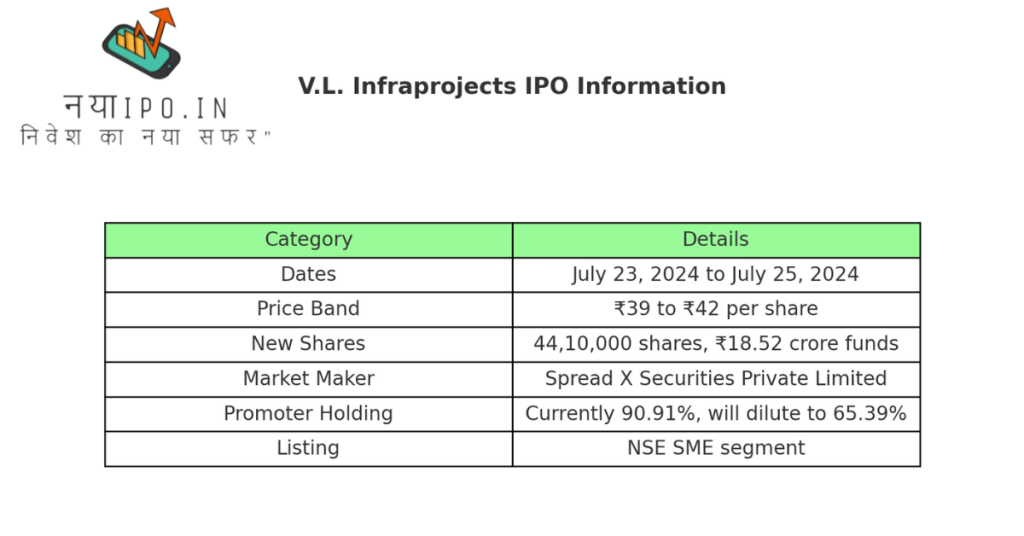 नयाIPO.IN
निवेश का नया सफर"

V.L. Infraprojects IPO Information

| Category | Details |
|---|---|
| Dates | July 23, 2024 to July 25, 2024 |
| Price Band | ₹39 to ₹42 per share |
| New Shares | 44,10,000 shares, ₹18.52 crore funds |
| Market Maker | Spread X Securities Private Limited |
| Promoter Holding | Currently 90.91%, will dilute to 65.39% |
| Listing | NSE SME segment |